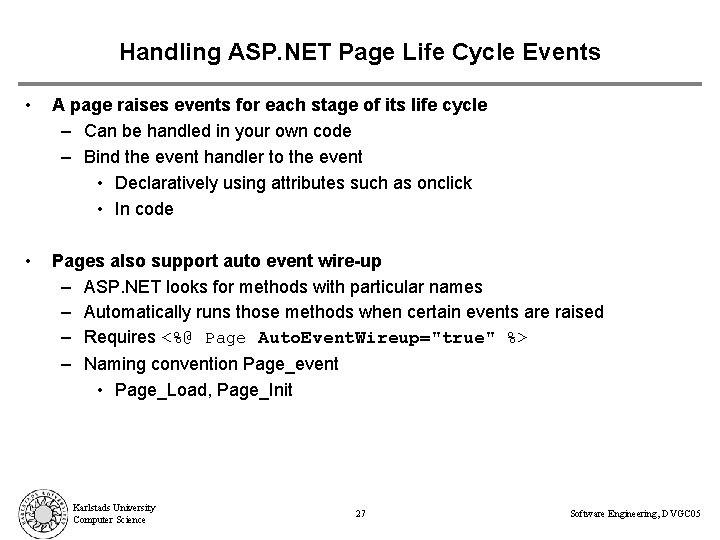 Handling ASP.NET Page Life Cycle Events

• A page raises events for each stage of its life cycle
– Can be handled in your own code
– Bind the event handler to the event
• Declaratively using attributes such as onclick
• In code

• Pages also support auto event wire-up
– ASP.NET looks for methods with particular names
– Automatically runs those methods when certain events are raised
– Requires <%@ Page AutoEventWireup="true" %>
– Naming convention Page_event
• Page_Load, Page_Init

Karlstads University
Computer Science

27

Software Engineering, DVGC05